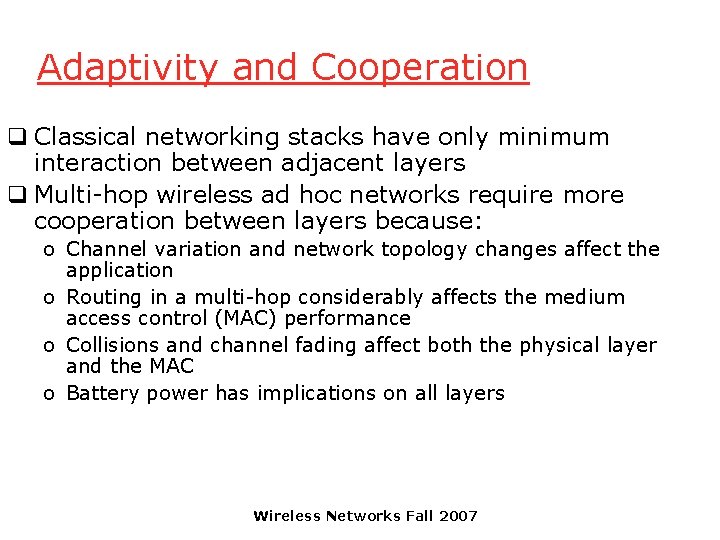 Adaptivity and Cooperation

❑ Classical networking stacks have only minimum interaction between adjacent layers

❑ Multi-hop wireless ad hoc networks require more cooperation between layers because:

o Channel variation and network topology changes affect the application

o Routing in a multi-hop considerably affects the medium access control (MAC) performance

o Collisions and channel fading affect both the physical layer and the MAC

o Battery power has implications on all layers

Wireless Networks Fall 2007